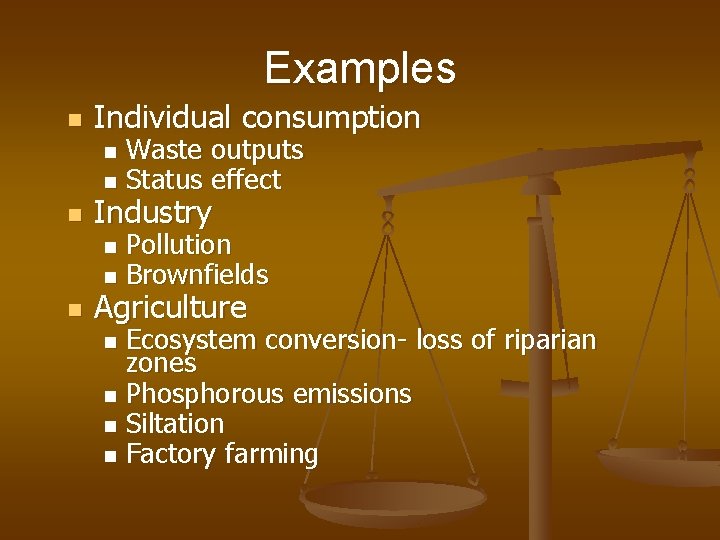 Examples

- Individual consumption
  - Waste outputs
  - Status effect
- Industry
  - Pollution
  - Brownfields
- Agriculture
  - Ecosystem conversion- loss of riparian zones
  - Phosphorous emissions
  - Siltation
  - Factory farming